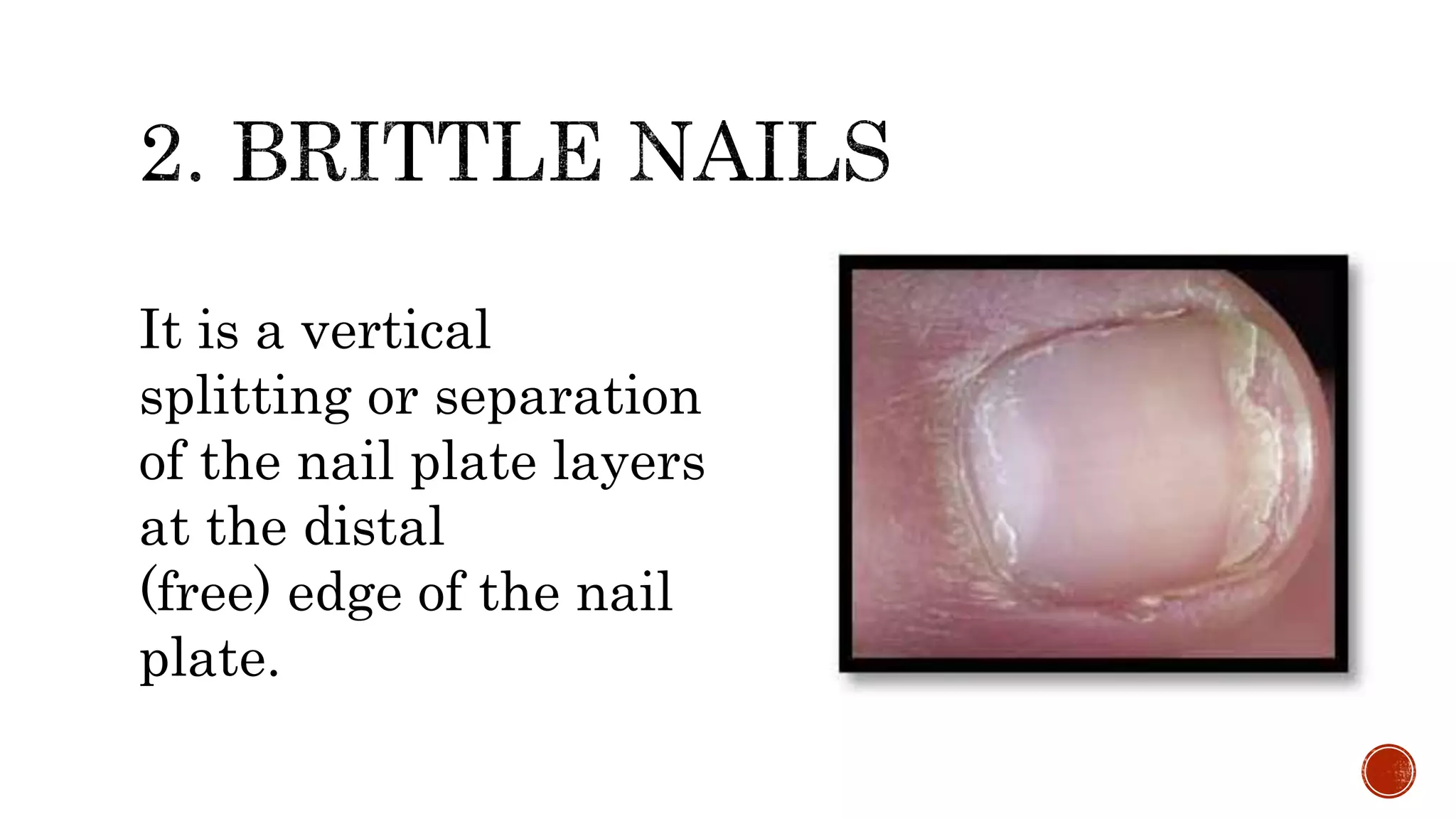 2. BRITTLE NAILS

It is a vertical splitting or separation of the nail plate layers at the distal (free) edge of the nail plate.